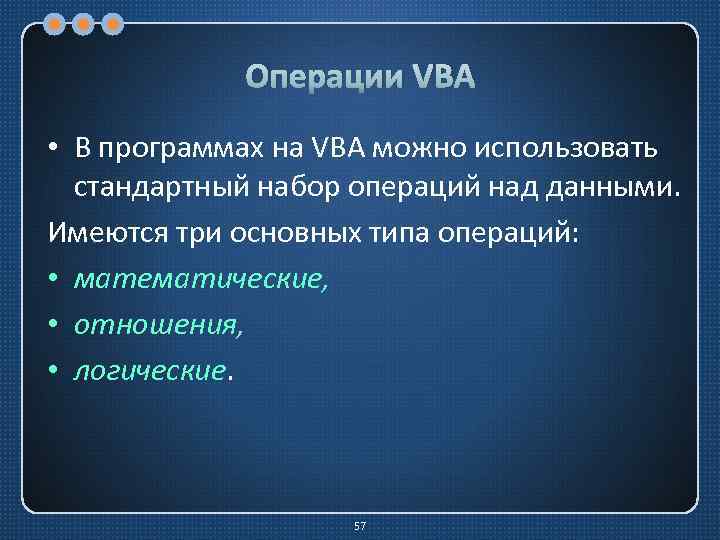 Операции VBA

• В программах на VBA можно использовать стандартный набор операций над данными.

Имеются три основных типа операций:

• математические,
• отношения,
• логические.

57